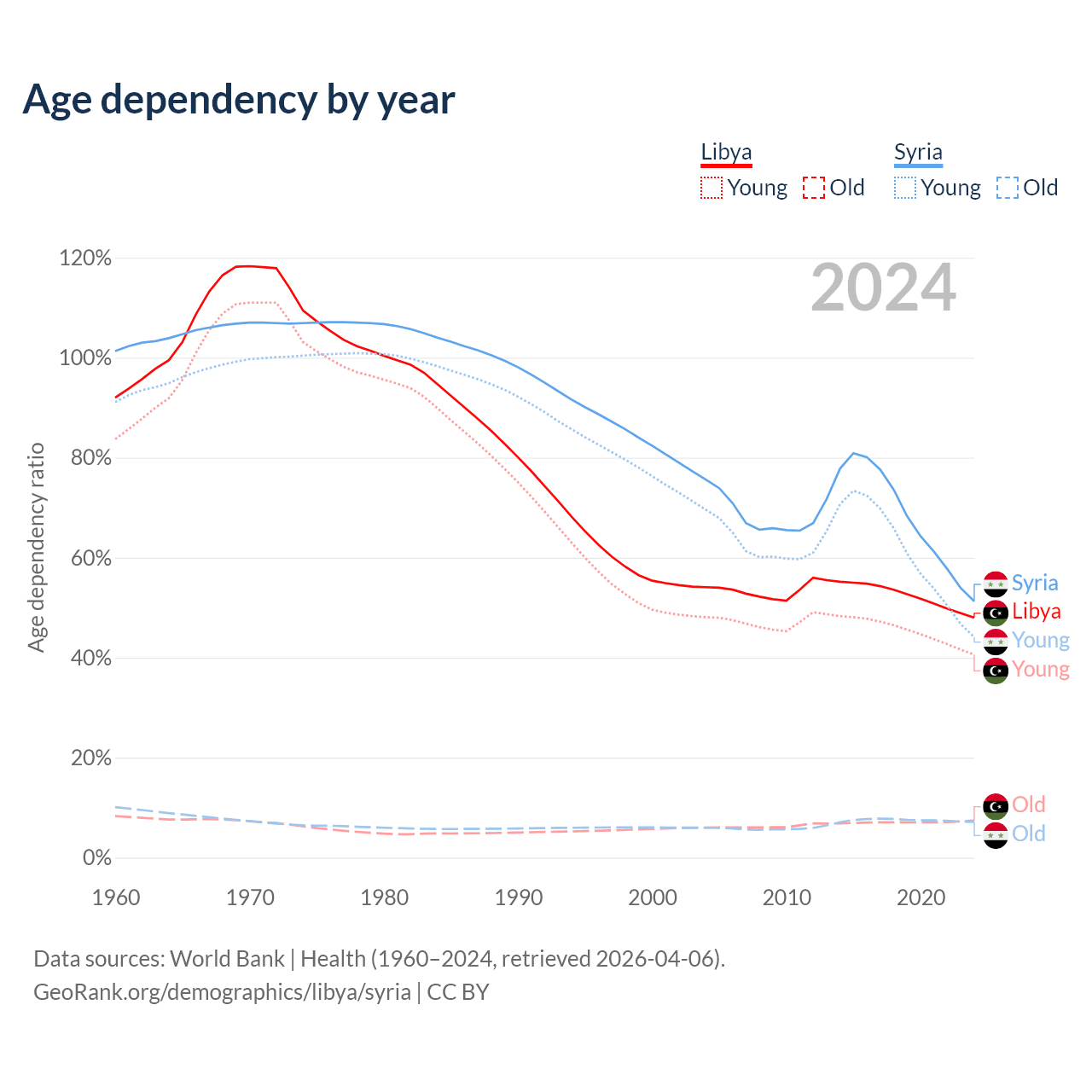 Age dependency by year

Libya
Young Old

Syria
Young Old

2024

Age dependency ratio

120%
100%
80%
60%
40%
20%
0%

1960 1970 1980 1990 2000 2010 2020

Syria
Libya
Young
Young
Old
Old

Data sources: World Bank | Health (1960–2024, retrieved 2026-04-06).
GeoRank.org/demographics/libya/syria | CC BY